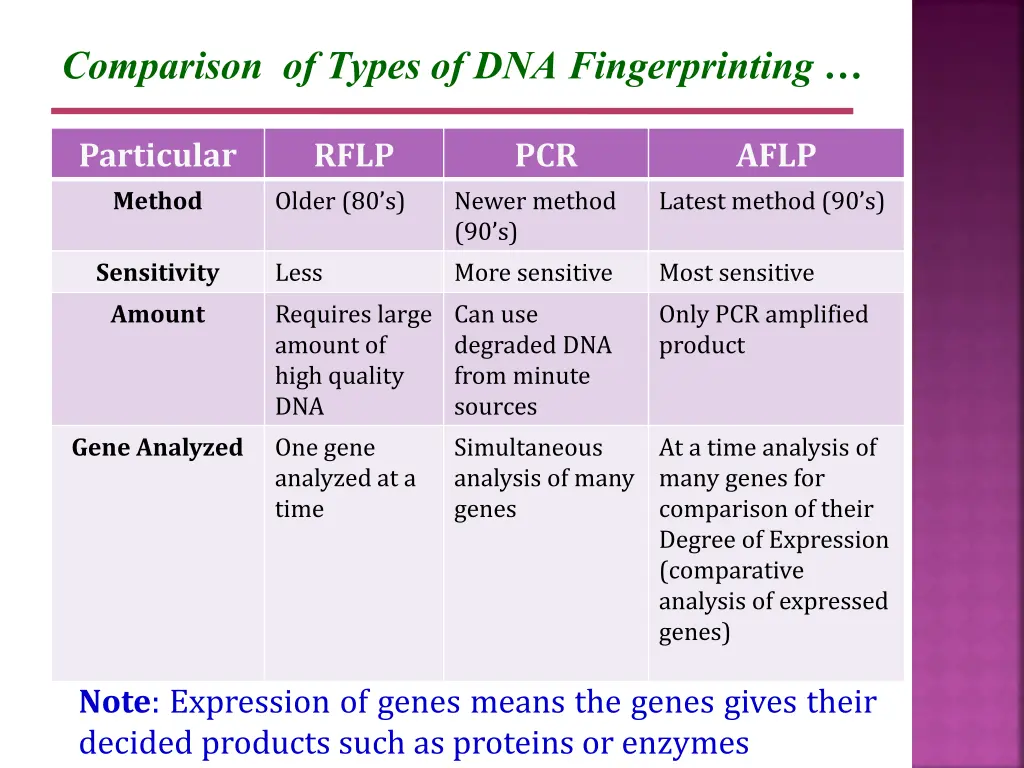 Comparison of Types of DNA Fingerprinting …

| Particular | RFLP | PCR | AFLP |
|---|---|---|---|
| Method | Older (80’s) | Newer method (90’s) | Latest method (90’s) |
| Sensitivity | Less | More sensitive | Most sensitive |
| Amount | Requires large amount of high quality DNA | Can use degraded DNA from minute sources | Only PCR amplified product |
| Gene Analyzed | One gene analyzed at a time | Simultaneous analysis of many genes | At a time analysis of many genes for comparison of their Degree of Expression (comparative analysis of expressed genes) |

Note: Expression of genes means the genes gives their decided products such as proteins or enzymes